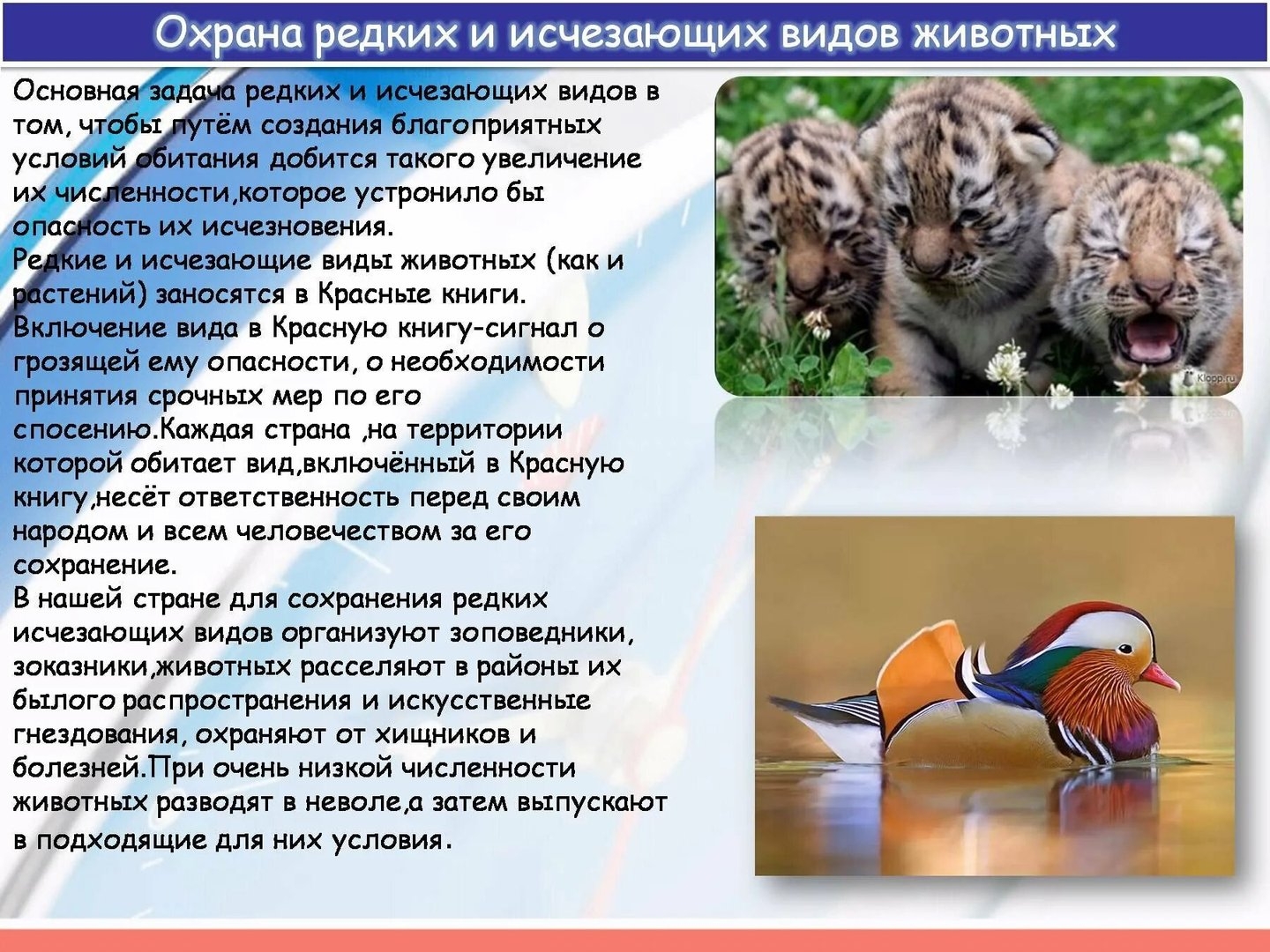 Охрана редких и исчезающих видов животных

Основная задача редких и исчезающих видов в том, чтобы путём создания благоприятных условий обитания добится такого увеличение их численности,которое устронило бы опасность их исчезновения.
Редкие и исчезающие виды животных (как и растений) заносятся в Красные книги. Включение вида в Красную книгу-сигнал о грозящей ему опасности, о необходимости принятия срочных мер по его спосению.Каждая страна ,на территории которой обитает вид,включённый в Красную книгу,несёт ответственность перед своим народом и всем человечеством за его сохранение.
В нашей стране для сохранения редких исчезающих видов организуют зоповедники, зоказники,животных расселяют в районы их былого распространения и искусственные гнездования, охраняют от хищников и болезней.При очень низкой численности животных разводят в неволе,а затем выпускают в подходящие для них условия.

Klopp.ru